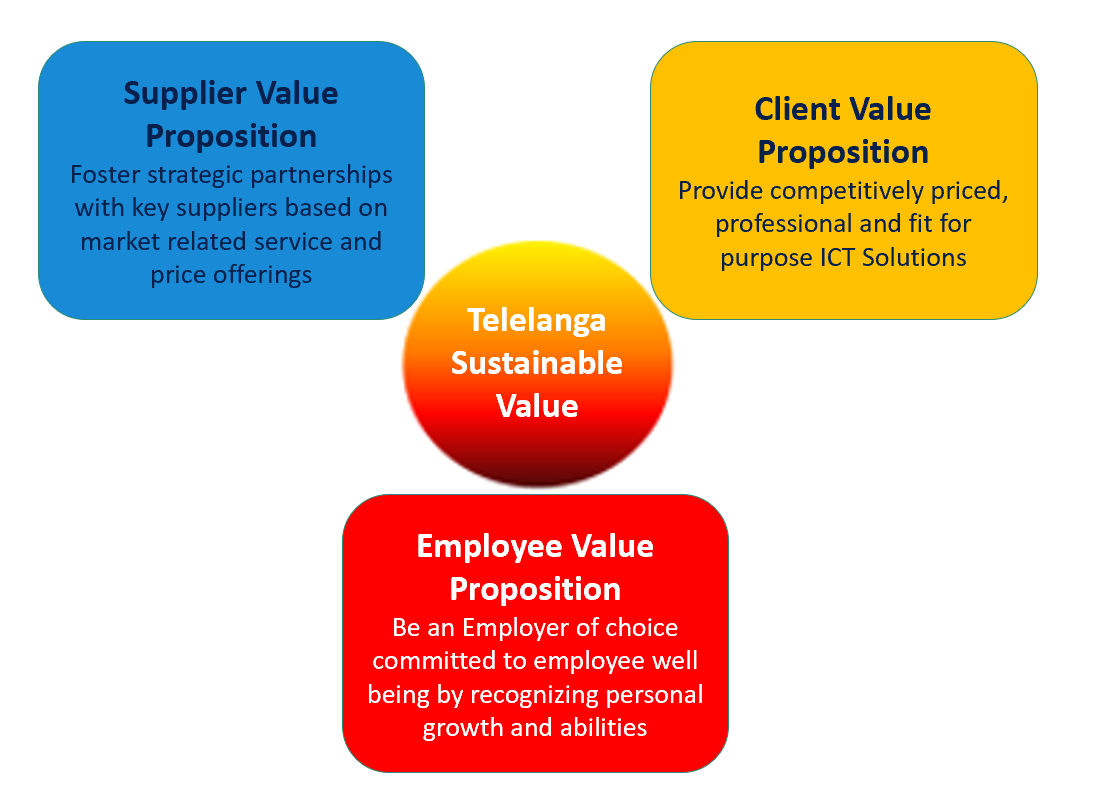 Supplier Value Proposition
Foster strategic partnerships with key suppliers based on market related service and price offerings

Client Value Proposition
Provide competitively priced, professional and fit for purpose ICT Solutions

Telelanga Sustainable Value

Employee Value Proposition
Be an Employer of choice committed to employee well being by recognizing personal growth and abilities